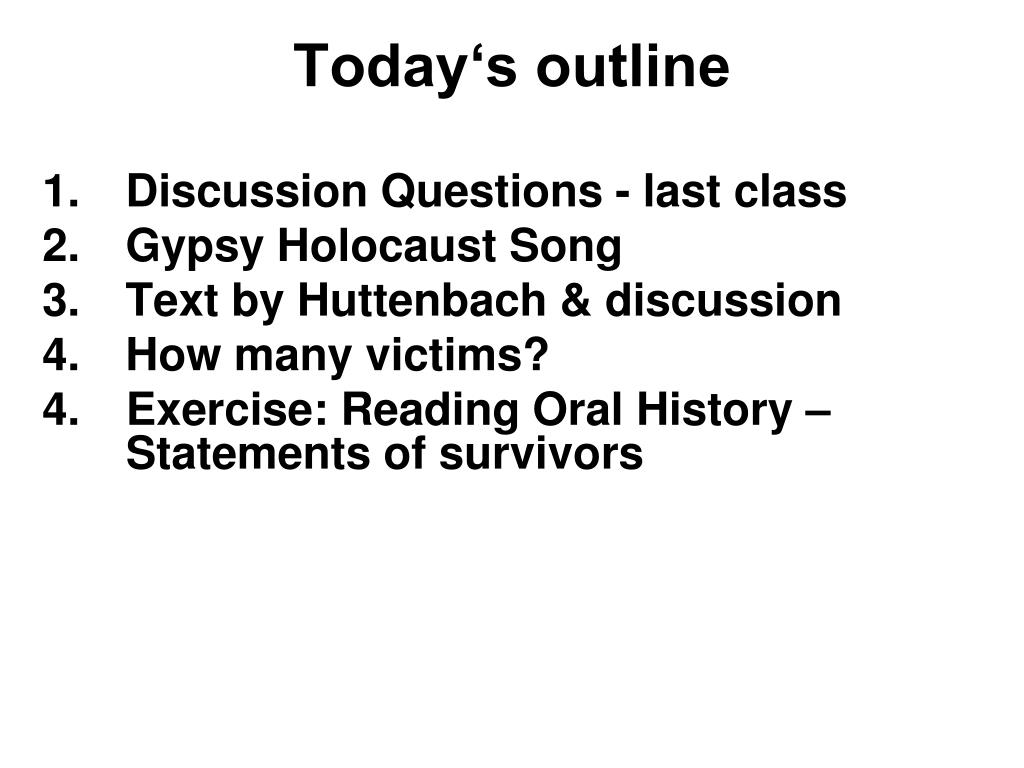 Today‘s outline

1. Discussion Questions - last class
2. Gypsy Holocaust Song
3. Text by Huttenbach & discussion
4. How many victims?
4. Exercise: Reading Oral History – Statements of survivors